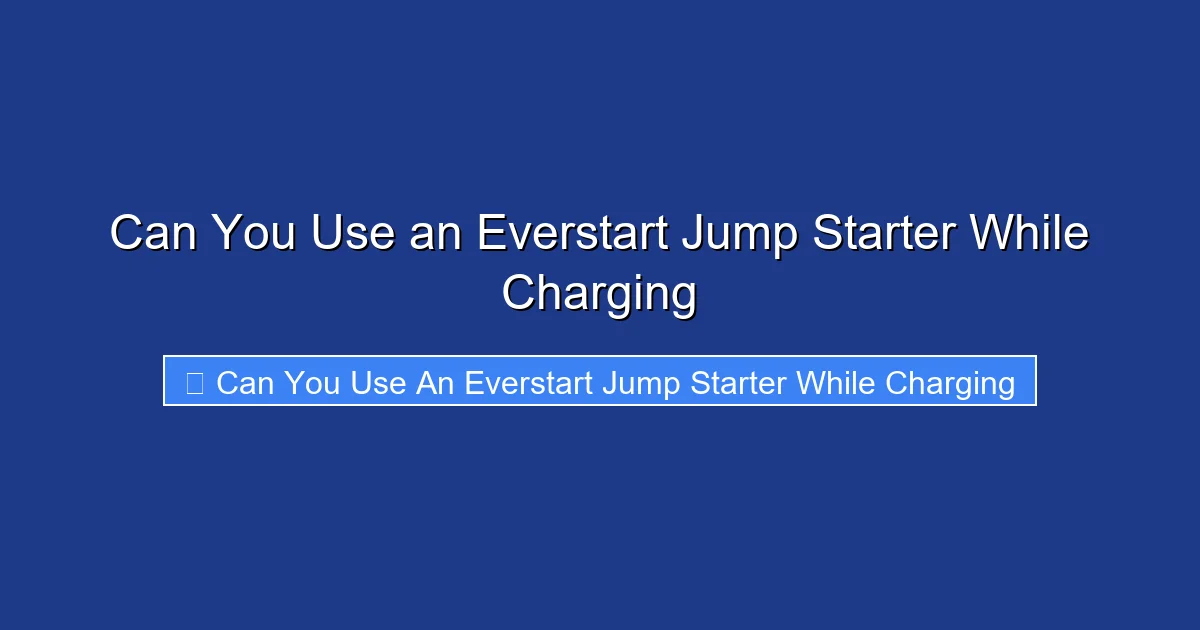 Can You Use an Everstart Jump Starter While Charging

Can You Use An Everstart Jump Starter While Charging